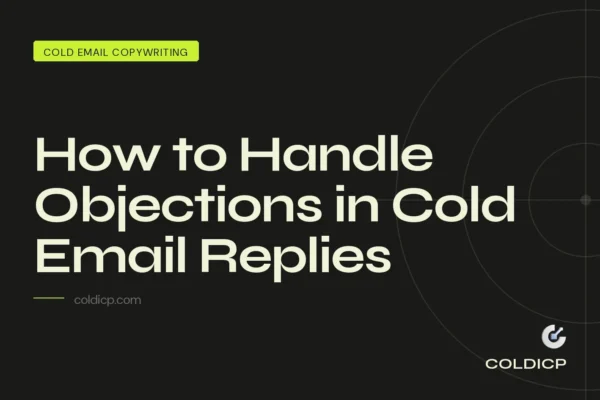 COLD EMAIL COPYWRITING

How to Handle Objections in Cold Email Replies

coldicp.com

COLDICP